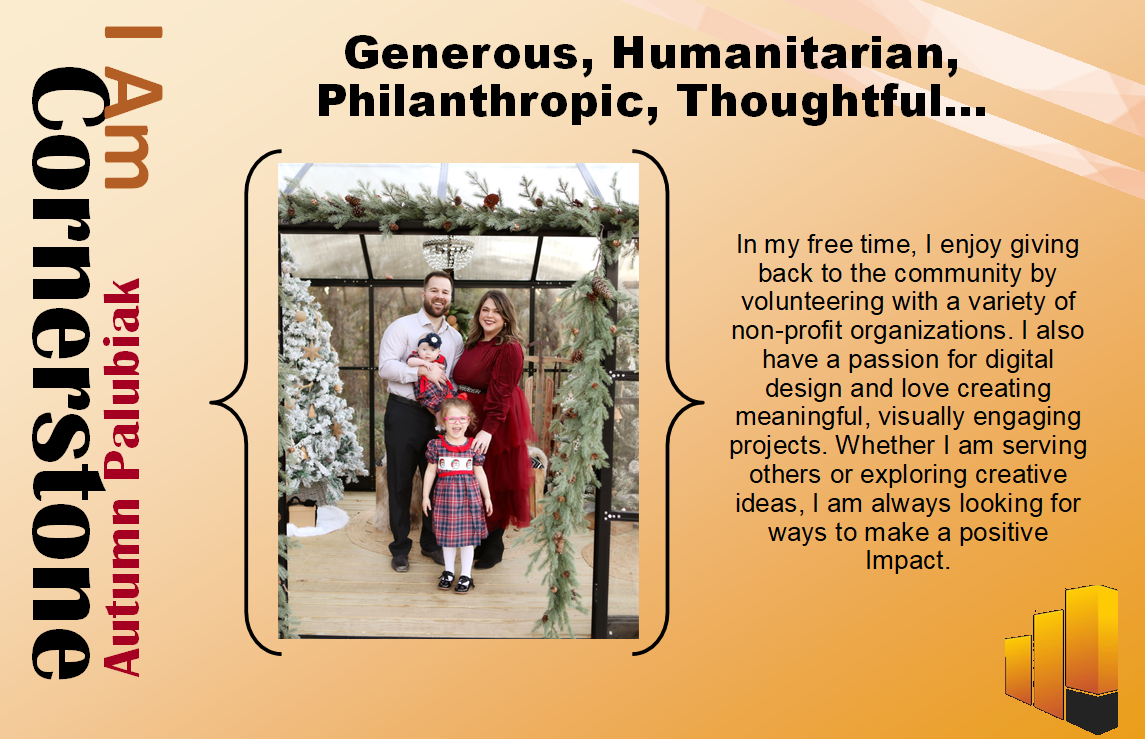 I Am
Cornerstone
Autumn Palubiak

Generous, Humanitarian, Philanthropic, Thoughtful...

In my free time, I enjoy giving back to the community by volunteering with a variety of non-profit organizations. I also have a passion for digital design and love creating meaningful, visually engaging projects. Whether I am serving others or exploring creative ideas, I am always looking for ways to make a positive Impact.